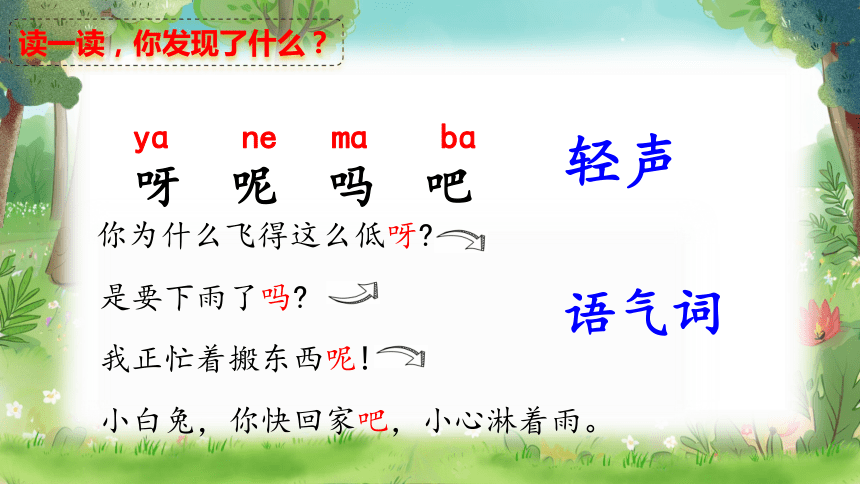 读一读，你发现了什么？

ya ne ma ba
呀 呢 吗 吧

轻声

你为什么飞得这么低呀?

是要下雨了吗?

语气词

我正忙着搬东西呢!

小白兔，你快回家吧，小心淋着雨。